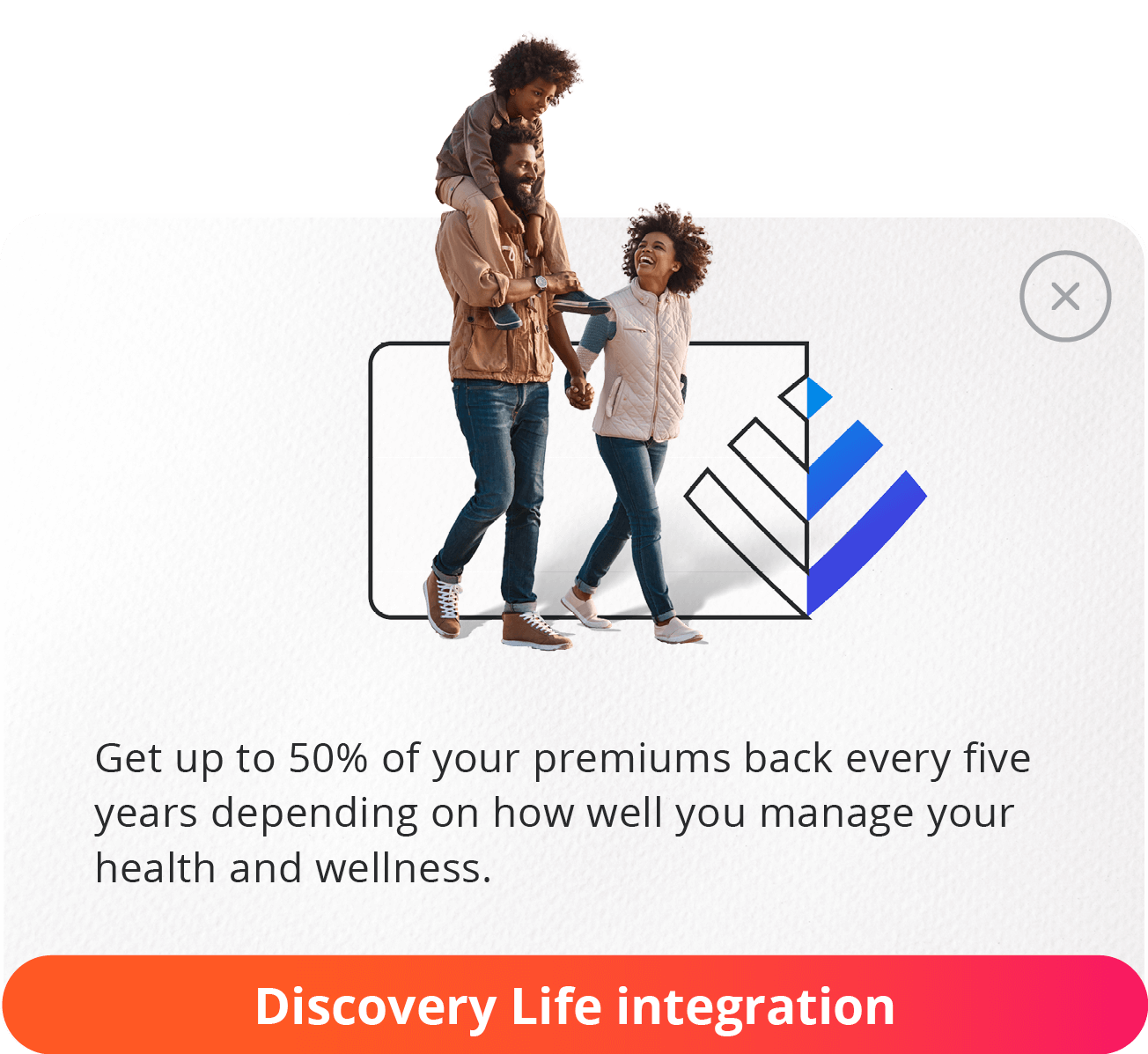 Get up to 50% of your premiums back every five years depending on how well you manage your health and wellness.

Discovery Life integration